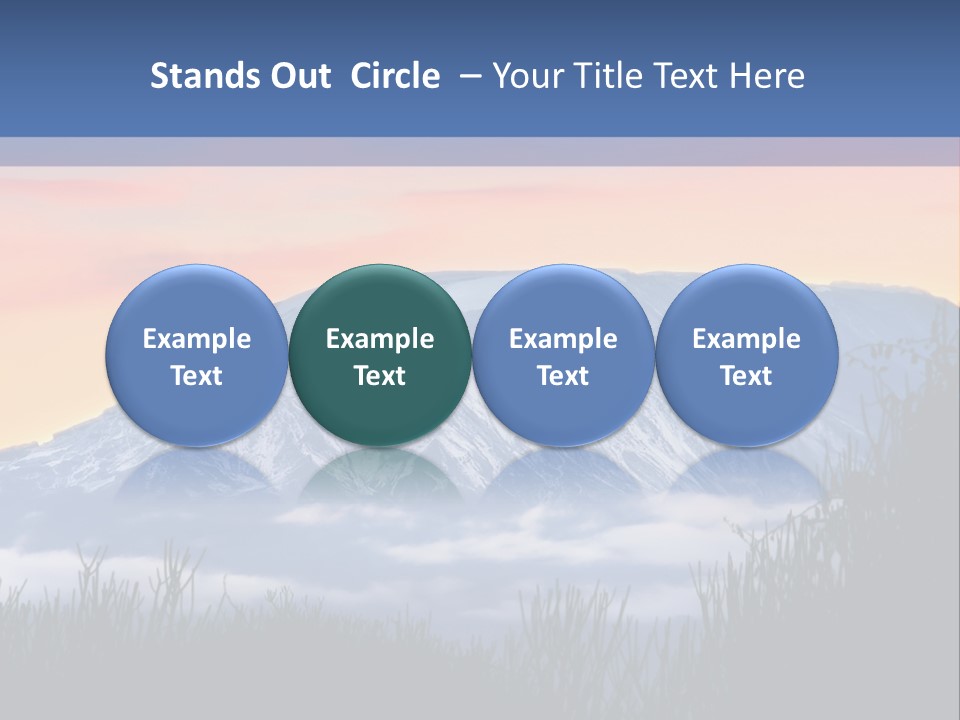 Stands Out Circle – Your Title Text Here

Example Text

Example Text

Example Text

Example Text